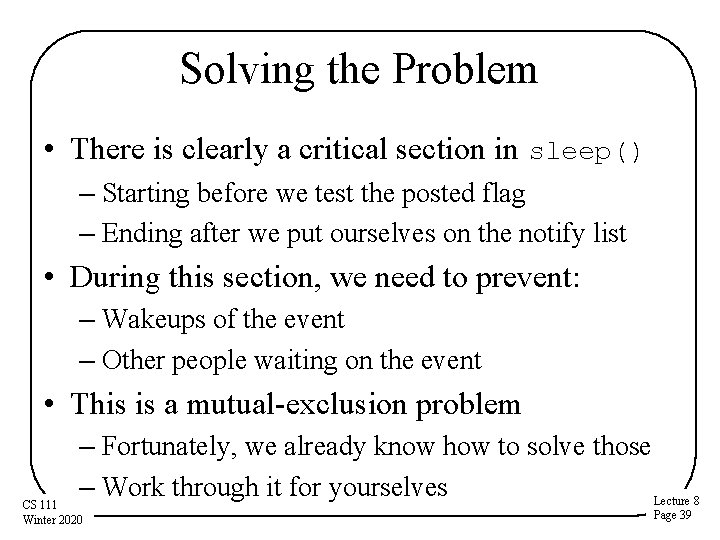 Solving the Problem

• There is clearly a critical section in sleep()
– Starting before we test the posted flag
– Ending after we put ourselves on the notify list

• During this section, we need to prevent:
– Wakeups of the event
– Other people waiting on the event

• This is a mutual-exclusion problem
– Fortunately, we already know how to solve those
– Work through it for yourselves

CS 111
Winter 2020

Lecture 8
Page 39